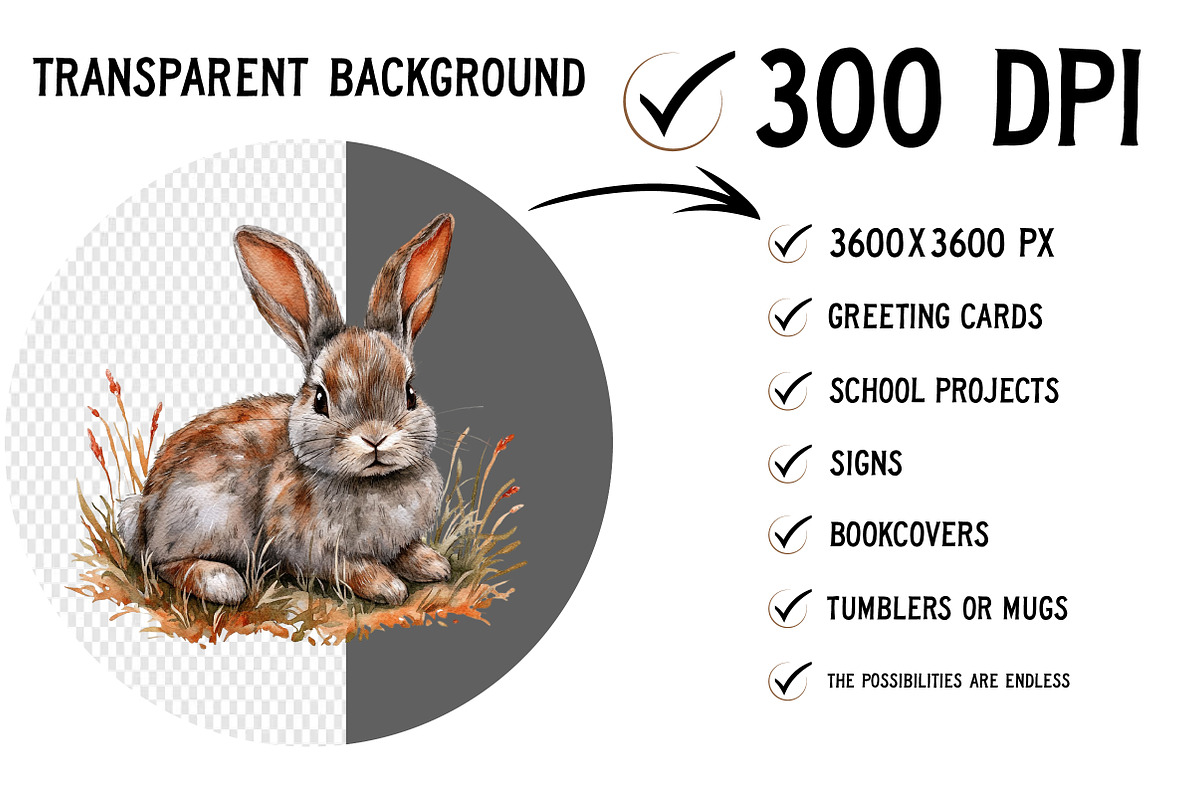 TRANSPARENT BACKGROUND

300 DPI

3600X3600 PX

GREETING CARDS

SCHOOL PROJECTS

SIGNS

BOOKCOVERS

TUMBLERS OR MUGS

THE POSSIBILITIES ARE ENDLESS